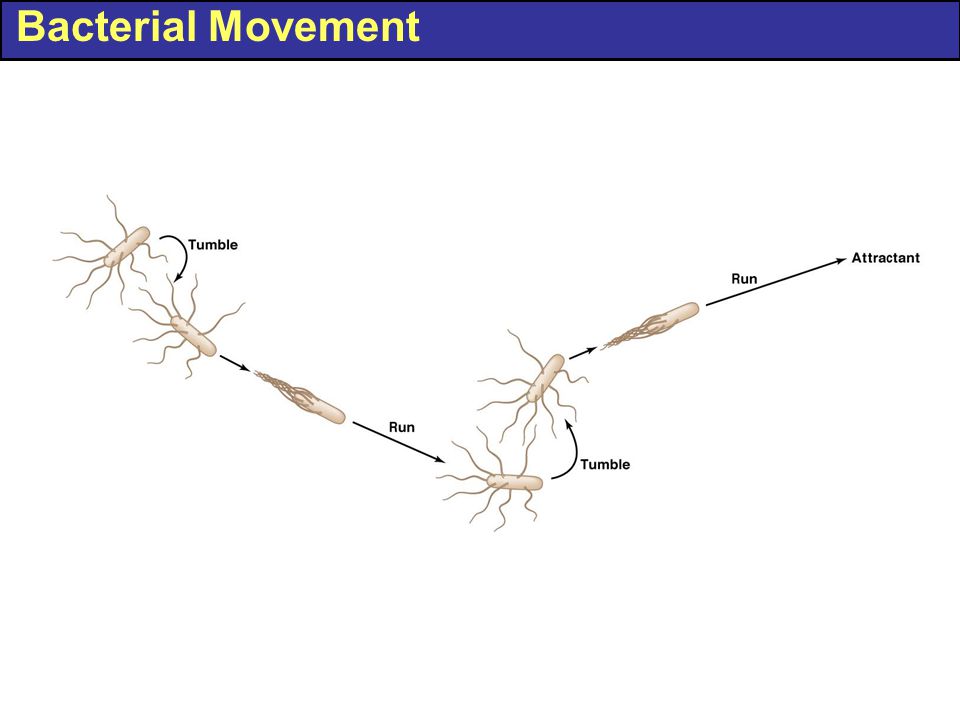 Bacterial Movement

Tumble

Run

Tumble

Run

Attractant